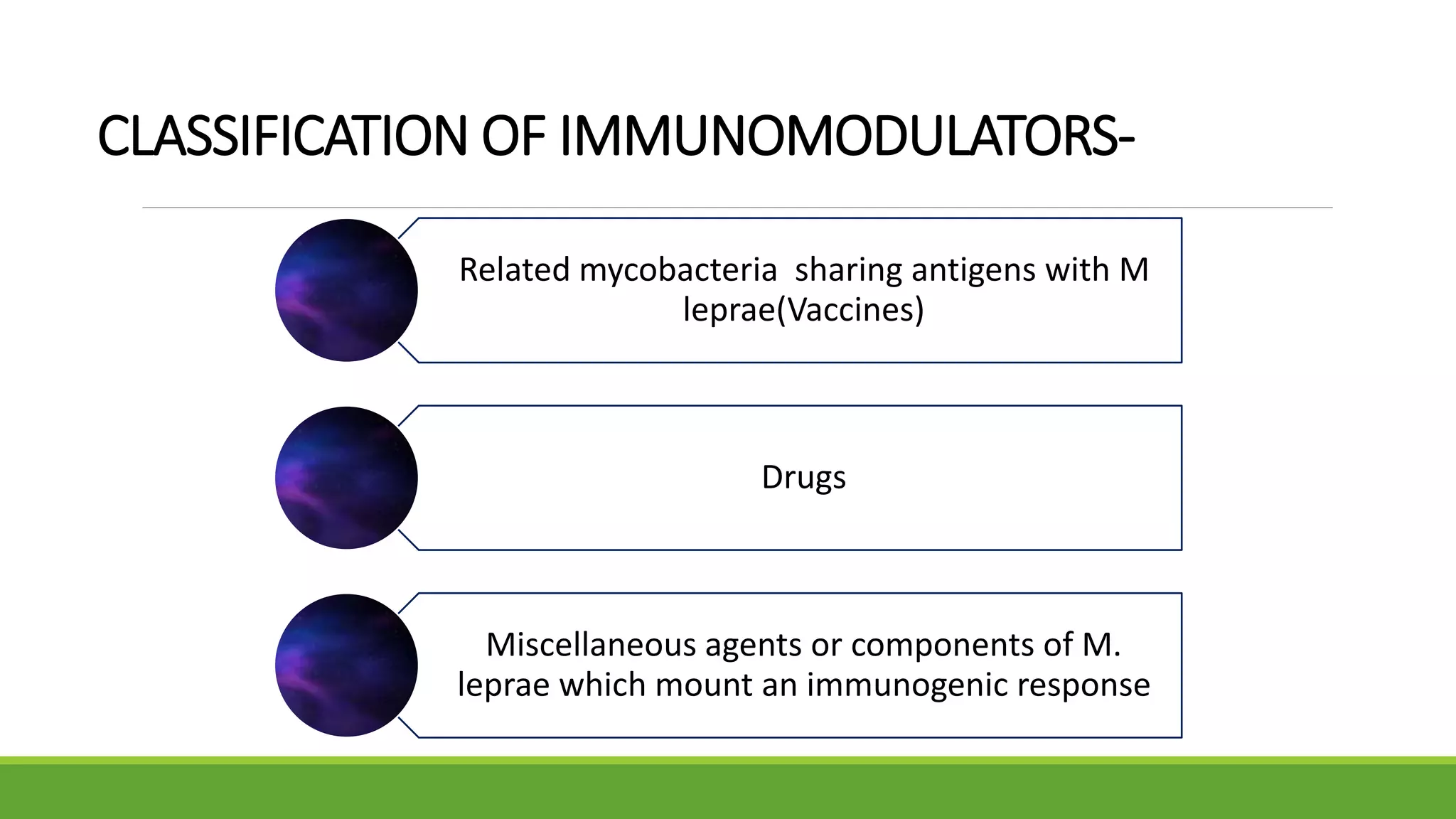 CLASSIFICATION OF IMMUNOMODULATORS-

Related mycobacteria sharing antigens with M leprae(Vaccines)

Drugs

Miscellaneous agents or components of M. leprae which mount an immunogenic response